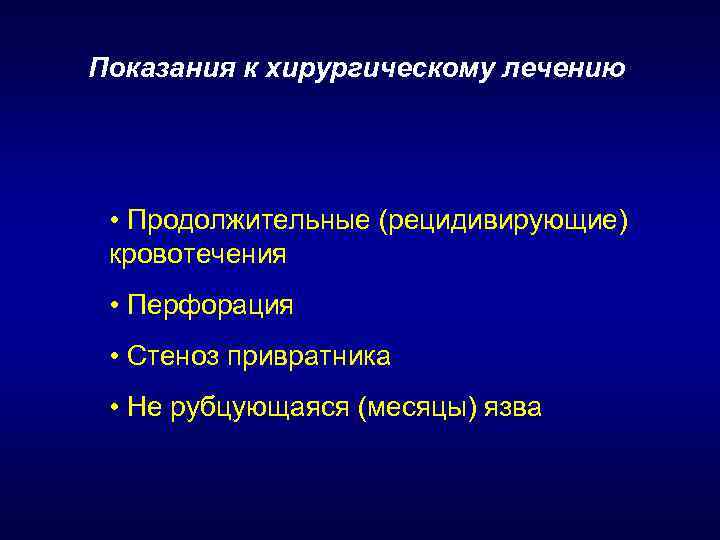 Показания к хирургическому лечению

• Продолжительные (рецидивирующие) кровотечения

• Перфорация

• Стеноз привратника

• Не рубцующаяся (месяцы) язва